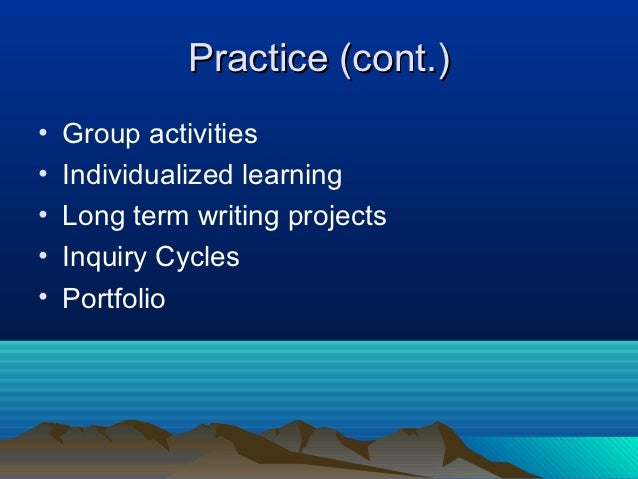 Practice (cont.)

• Group activities
• Individualized learning
• Long term writing projects
• Inquiry Cycles
• Portfolio